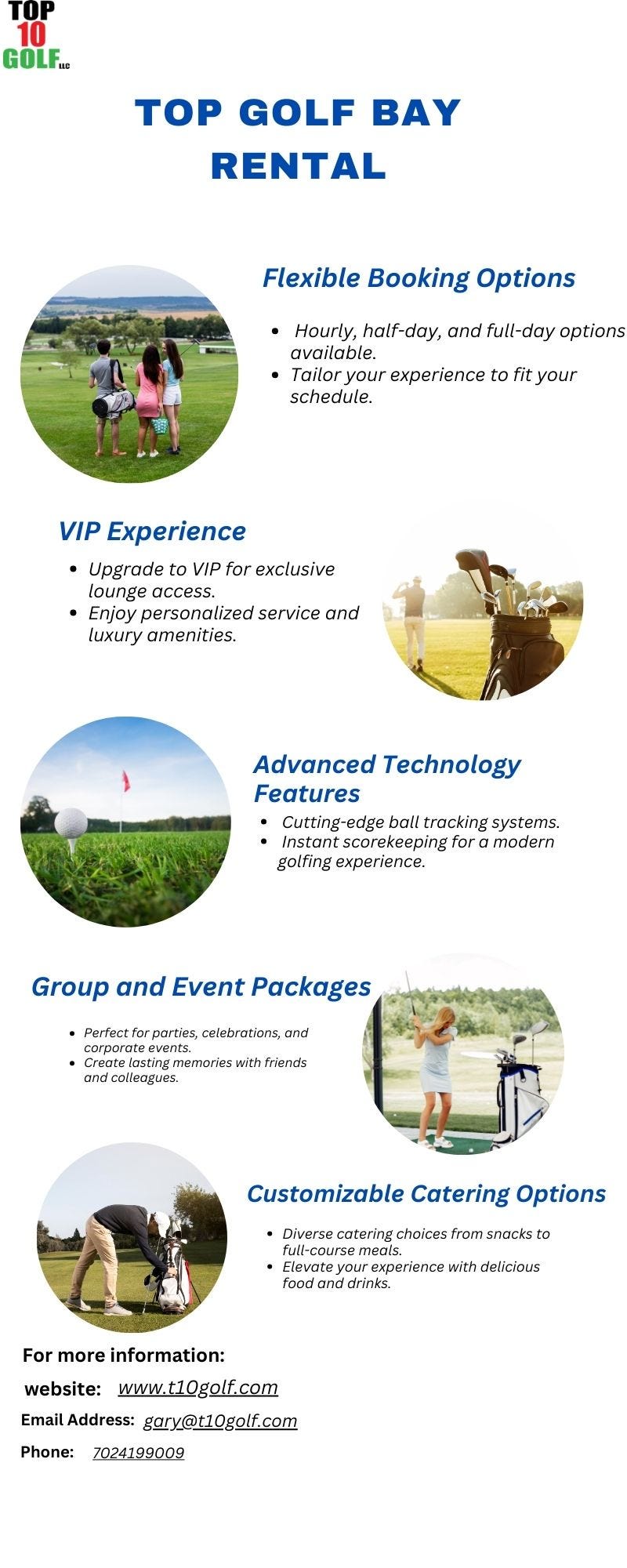 TOP 10 GOLF LLC

TOP GOLF BAY RENTAL

Flexible Booking Options

- Hourly, half-day, and full-day options available.
- Tailor your experience to fit your schedule.

VIP Experience

- Upgrade to VIP for exclusive lounge access.
- Enjoy personalized service and luxury amenities.

Advanced Technology Features

- Cutting-edge ball tracking systems.
- Instant scorekeeping for a modern golfing experience.

Group and Event Packages

- Perfect for parties, celebrations, and corporate events.
- Create lasting memories with friends and colleagues.

Customizable Catering Options

- Diverse catering choices from snacks to full-course meals.
- Elevate your experience with delicious food and drinks.

For more information:

website: www.t10golf.com

Email Address: gary@t10golf.com

Phone: 7024199009